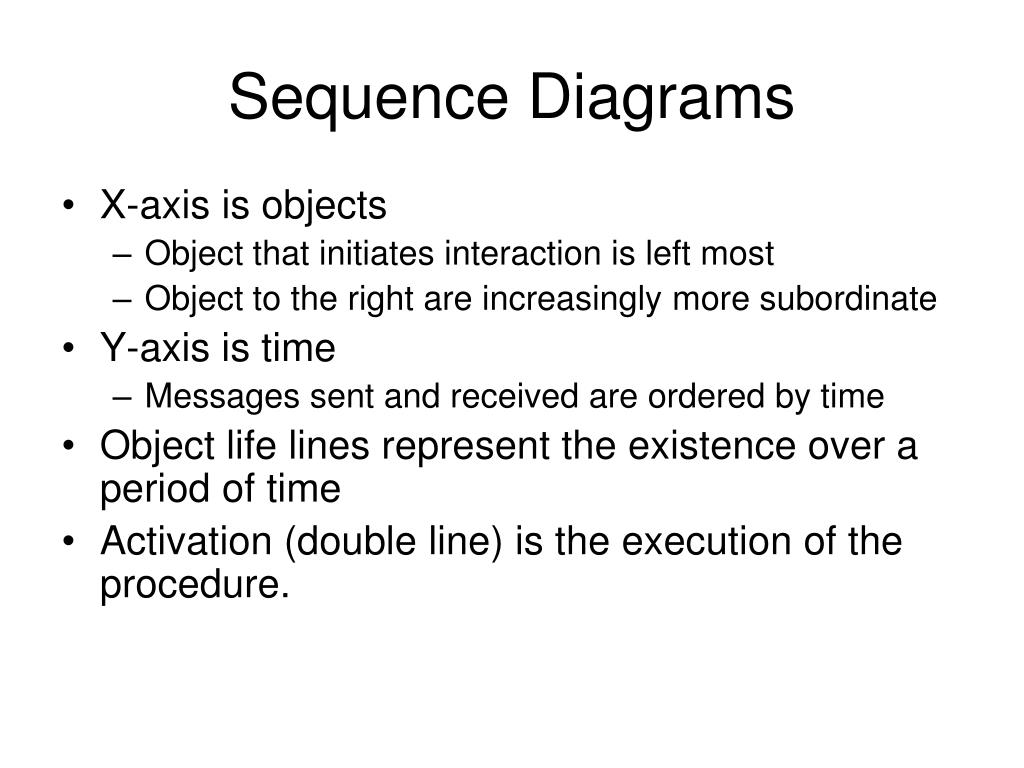 Sequence Diagrams

• X-axis is objects
– Object that initiates interaction is left most
– Object to the right are increasingly more subordinate
• Y-axis is time
– Messages sent and received are ordered by time
• Object life lines represent the existence over a period of time
• Activation (double line) is the execution of the procedure.